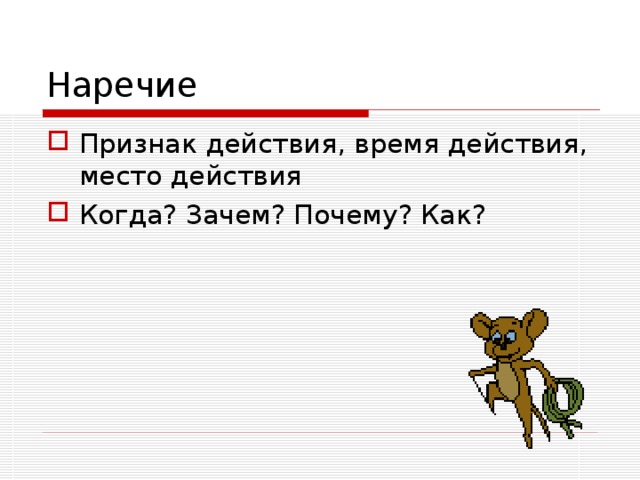 Наречие

Признак действия, время действия, место действия

Когда? Зачем? Почему? Как?